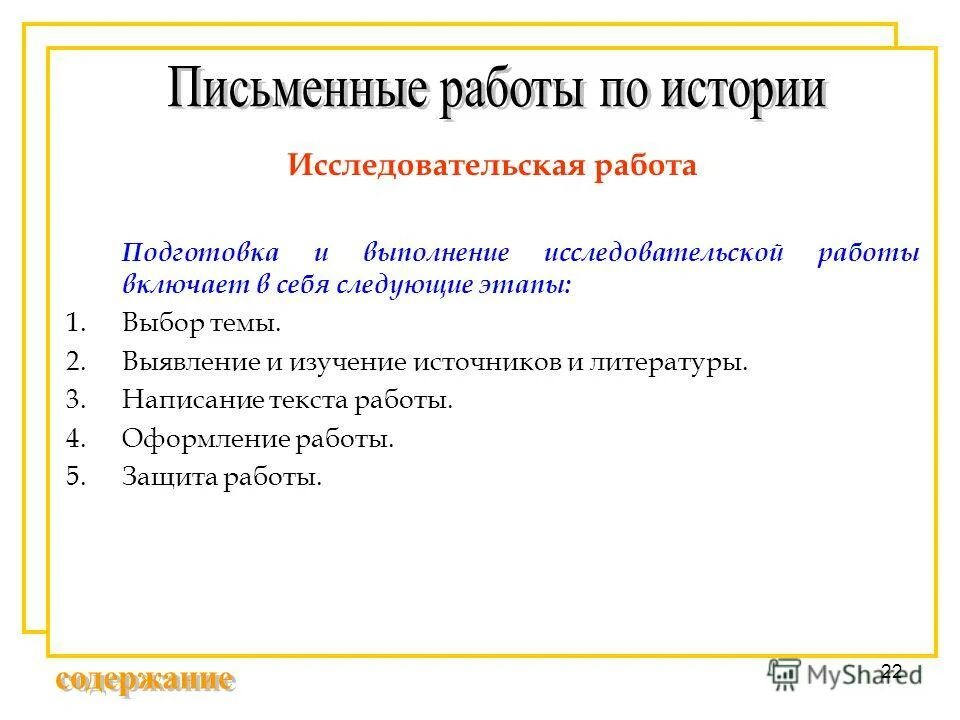 Письменные работы по истории

Исследовательская работа

Подготовка и выполнение исследовательской работы включает в себя следующие этапы:

1. Выбор темы.
2. Выявление и изучение источников и литературы.
3. Написание текста работы.
4. Оформление работы.
5. Защита работы.

содержание

MyShared

22